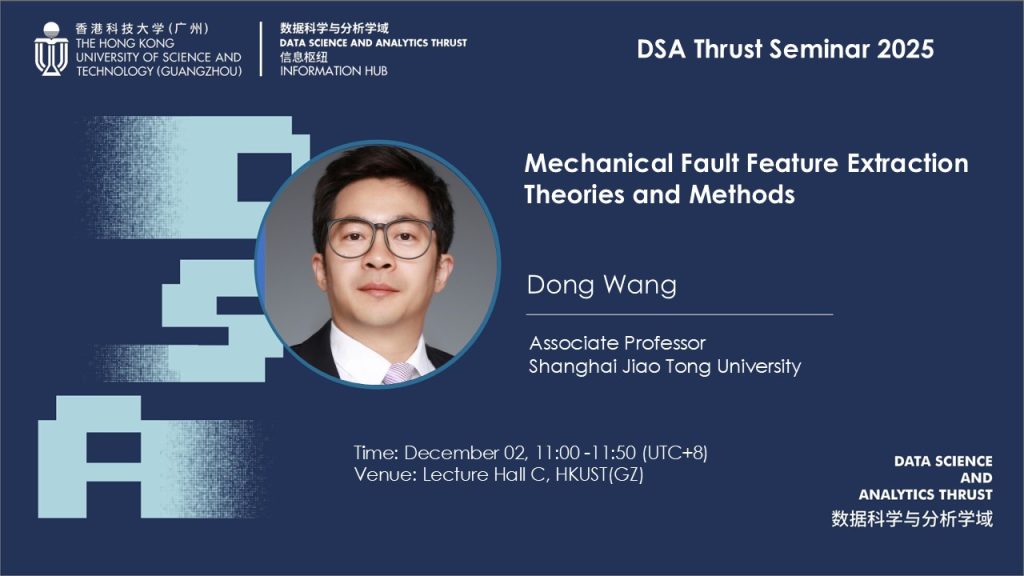 香港科技大学（广州）
THE HONG KONG UNIVERSITY OF SCIENCE AND TECHNOLOGY (GUANGZHOU)

数据科学与分析学域
DATA SCIENCE AND ANALYTICS THRUST
信息枢纽
INFORMATION HUB

DSA Thrust Seminar 2025

DSA

Mechanical Fault Feature Extraction Theories and Methods

Dong Wang

Associate Professor
Shanghai Jiao Tong University

Time: December 02, 11:00 -11:50 (UTC+8)
Venue: Lecture Hall C, HKUST(GZ)

DATA SCIENCE AND ANALYTICS THRUST
数据科学与分析学域